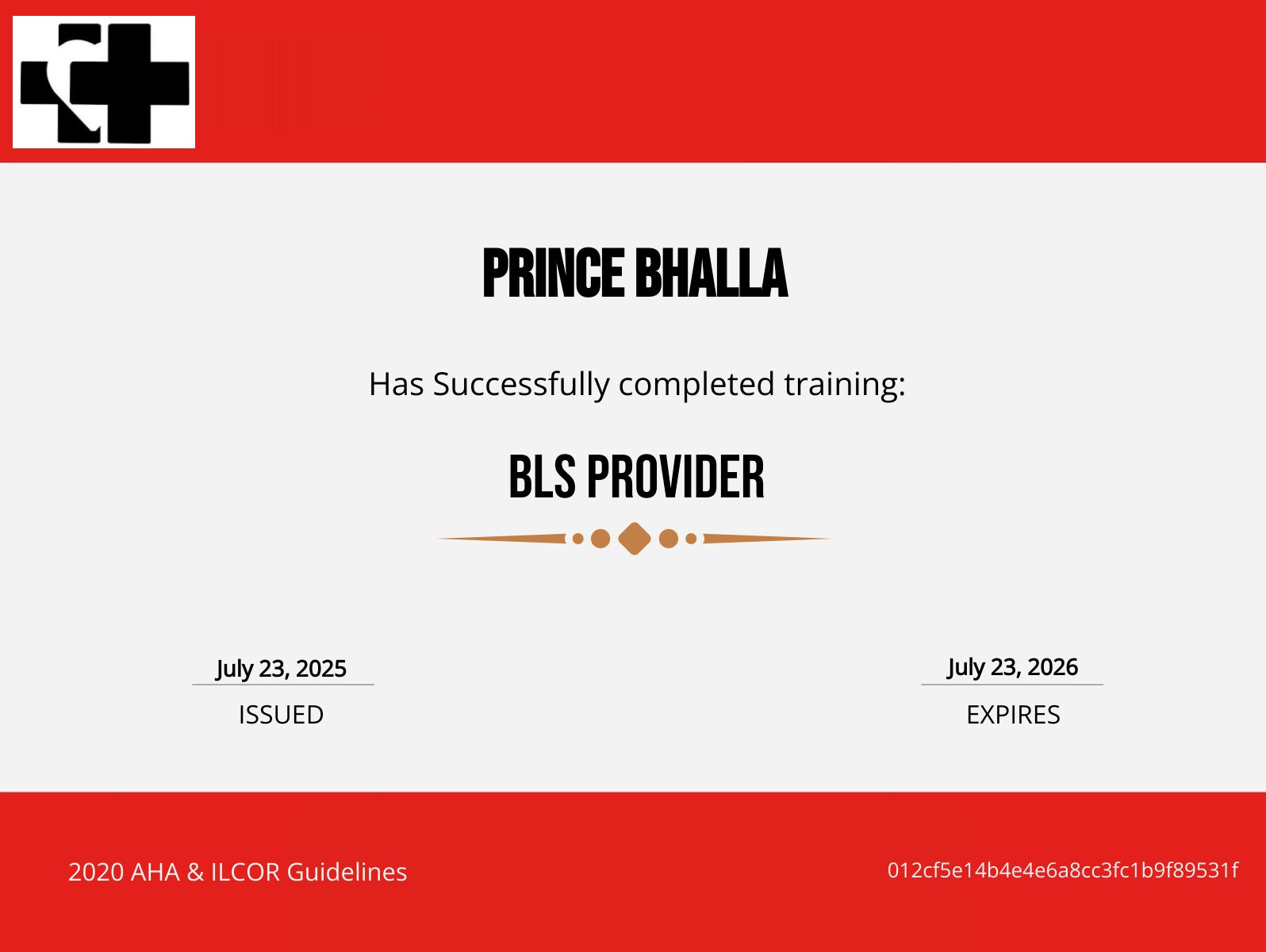 PRINCE BHALLA

Has Successfully completed training:

BLS PROVIDER

July 23, 2025
ISSUED

July 23, 2026
EXPIRES

2020 AHA & ILCOR Guidelines

012cf5e14b4e4e6a8cc3fc1b9f89531f